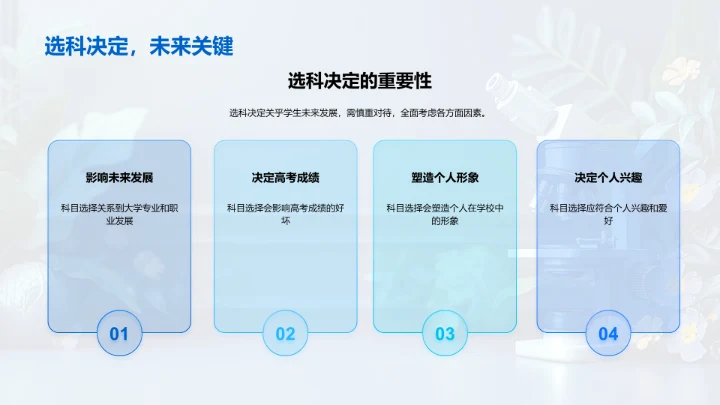 选科决定，未来关键

选科决定的重要性

选科决定关乎学生未来发展，需慎重对待，全面考虑各方面因素。

影响未来发展

科目选择关系到大学专业和职业发展

01

决定高考成绩

科目选择会影响高考成绩的好坏

02

塑造个人形象

科目选择会塑造个人在学校中的形象

03

决定个人兴趣

科目选择应符合个人兴趣和爱好

04